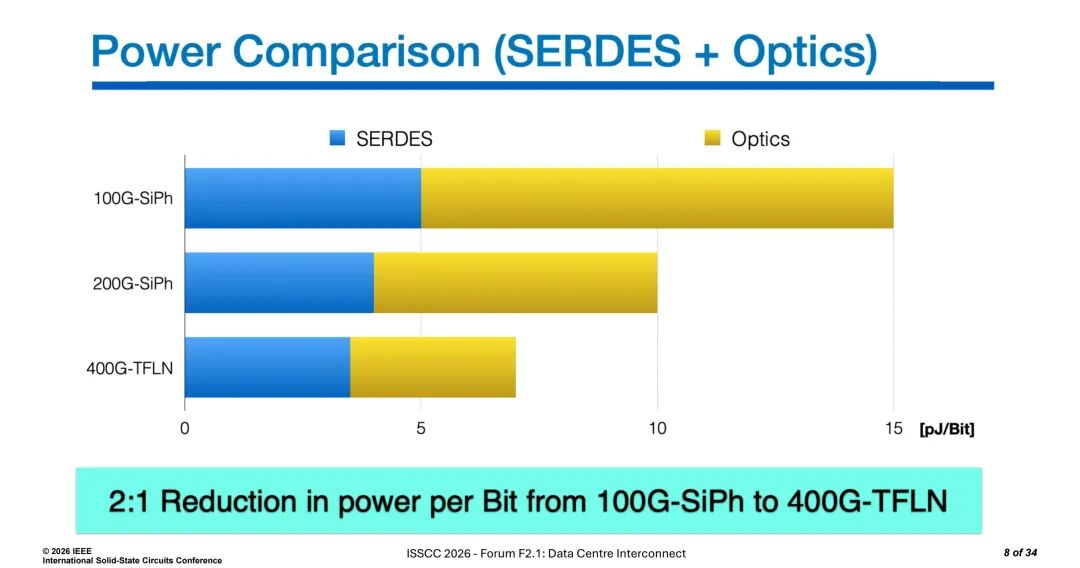 Power Comparison (SERDES + Optics)

SERDES

Optics

100G-SiPh

200G-SiPh

400G-TFLN

0

5

10

15

[pJ/Bit]

2:1 Reduction in power per Bit from 100G-SiPh to 400G-TFLN

© 2026 IEEE
International Solid-State Circuits Conference

ISSCC 2026 - Forum F2.1: Data Centre Interconnect

8 of 34